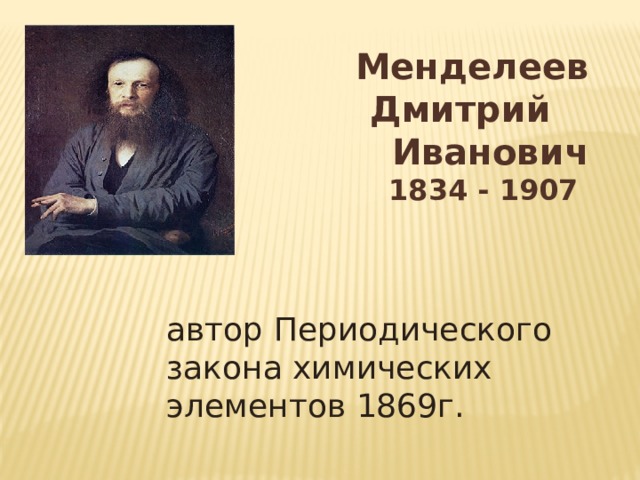 Менделеев
Дмитрий
Иванович
1834 - 1907

автор Периодического закона химических элементов 1869г.